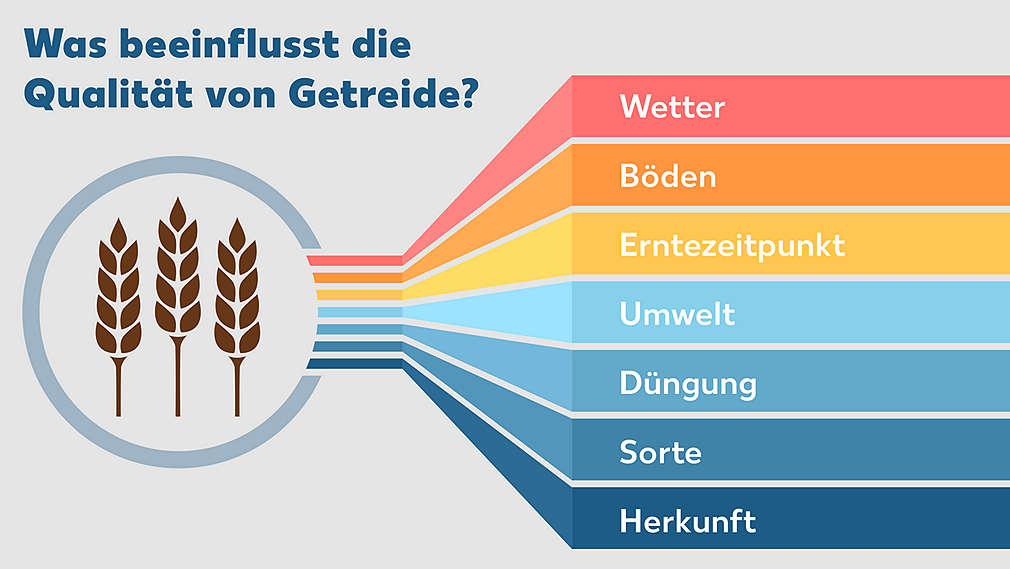 Was beeinflusst die Qualität von Getreide?

Wetter

Böden

Erntezeitpunkt

Umwelt

Düngung

Sorte

Herkunft